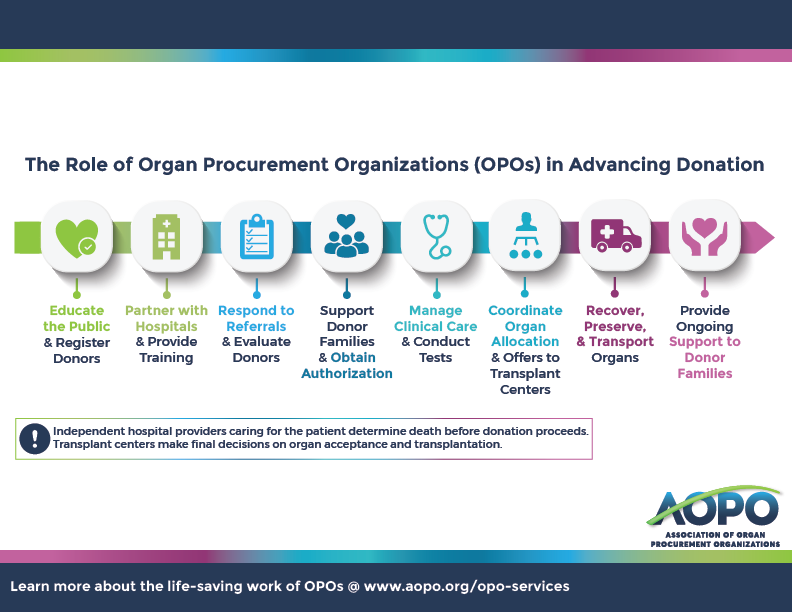 The Role of Organ Procurement Organizations (OPOs) in Advancing Donation

Educate the Public & Register Donors

Partner with Hospitals & Provide Training

Respond to Referrals & Evaluate Donors

Support Donor Families & Obtain Authorization

Manage Clinical Care & Conduct Tests

Coordinate Organ Allocation & Offers to Transplant Centers

Recover, Preserve, & Transport Organs

Provide Ongoing Support to Donor Families

Independent hospital providers caring for the patient determine death before donation proceeds. Transplant centers make final decisions on organ acceptance and transplantation.

AOPO
ASSOCIATION OF ORGAN PROCUREMENT ORGANIZATIONS

Learn more about the life-saving work of OPOs @ www.aopo.org/opo-services